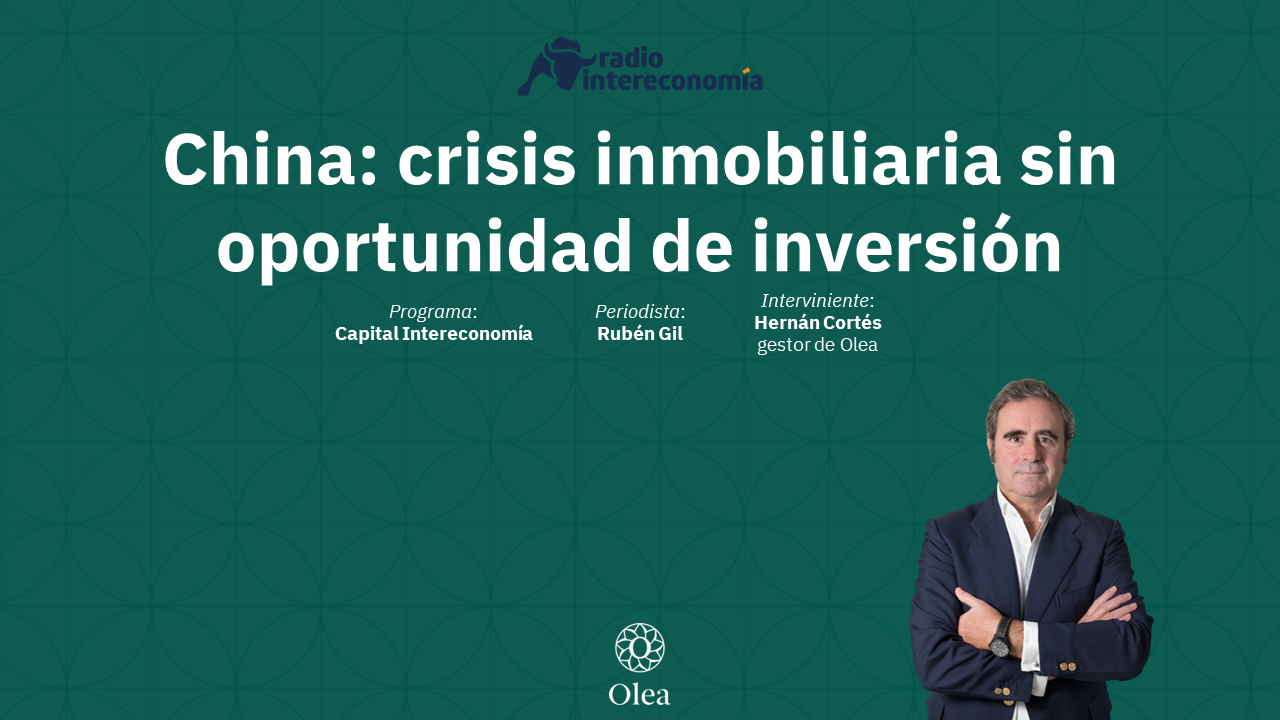 radio intereconomía

China: crisis inmobiliaria sin oportunidad de inversión

Programa:
Capital Intereconomía

Periodista:
Rubén Gil

Interviniente:
Hernán Cortés
gestor de Olea

Olea